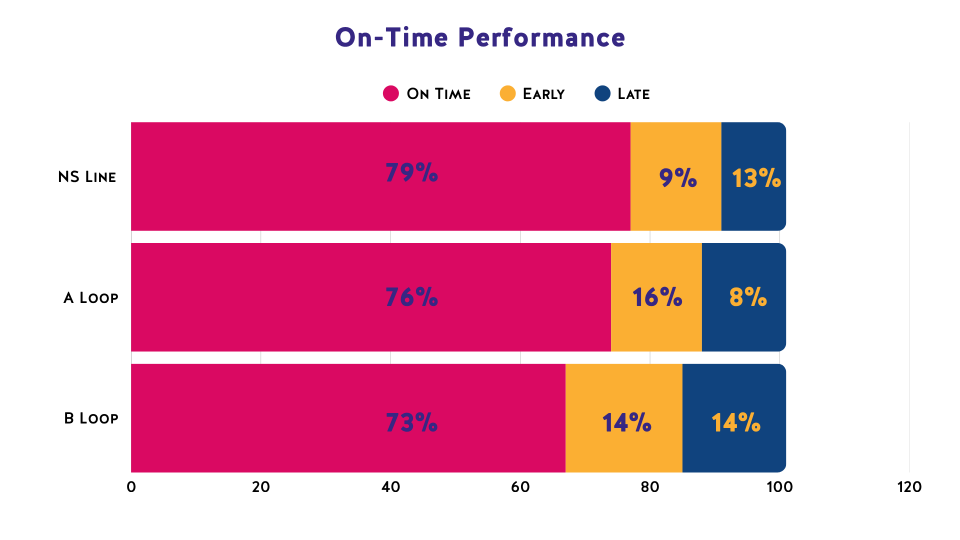 On-Time Performance

On Time  Early  Late

NS Line
79%  9%  13%

A Loop
76%  16%  8%

B Loop
73%  14%  14%

0  20  40  60  80  100  120